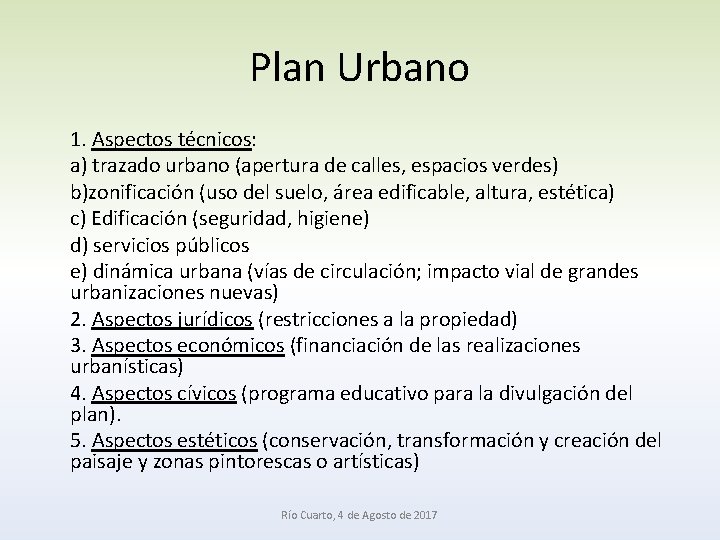 Plan Urbano

1. Aspectos técnicos:

a) trazado urbano (apertura de calles, espacios verdes)

b)zonificación (uso del suelo, área edificable, altura, estética)

c) Edificación (seguridad, higiene)

d) servicios públicos

e) dinámica urbana (vías de circulación; impacto vial de grandes urbanizaciones nuevas)

2. Aspectos jurídicos (restricciones a la propiedad)

3. Aspectos económicos (financiación de las realizaciones urbanísticas)

4. Aspectos cívicos (programa educativo para la divulgación del plan).

5. Aspectos estéticos (conservación, transformación y creación del paisaje y zonas pintorescas o artísticas)

Río Cuarto, 4 de Agosto de 2017